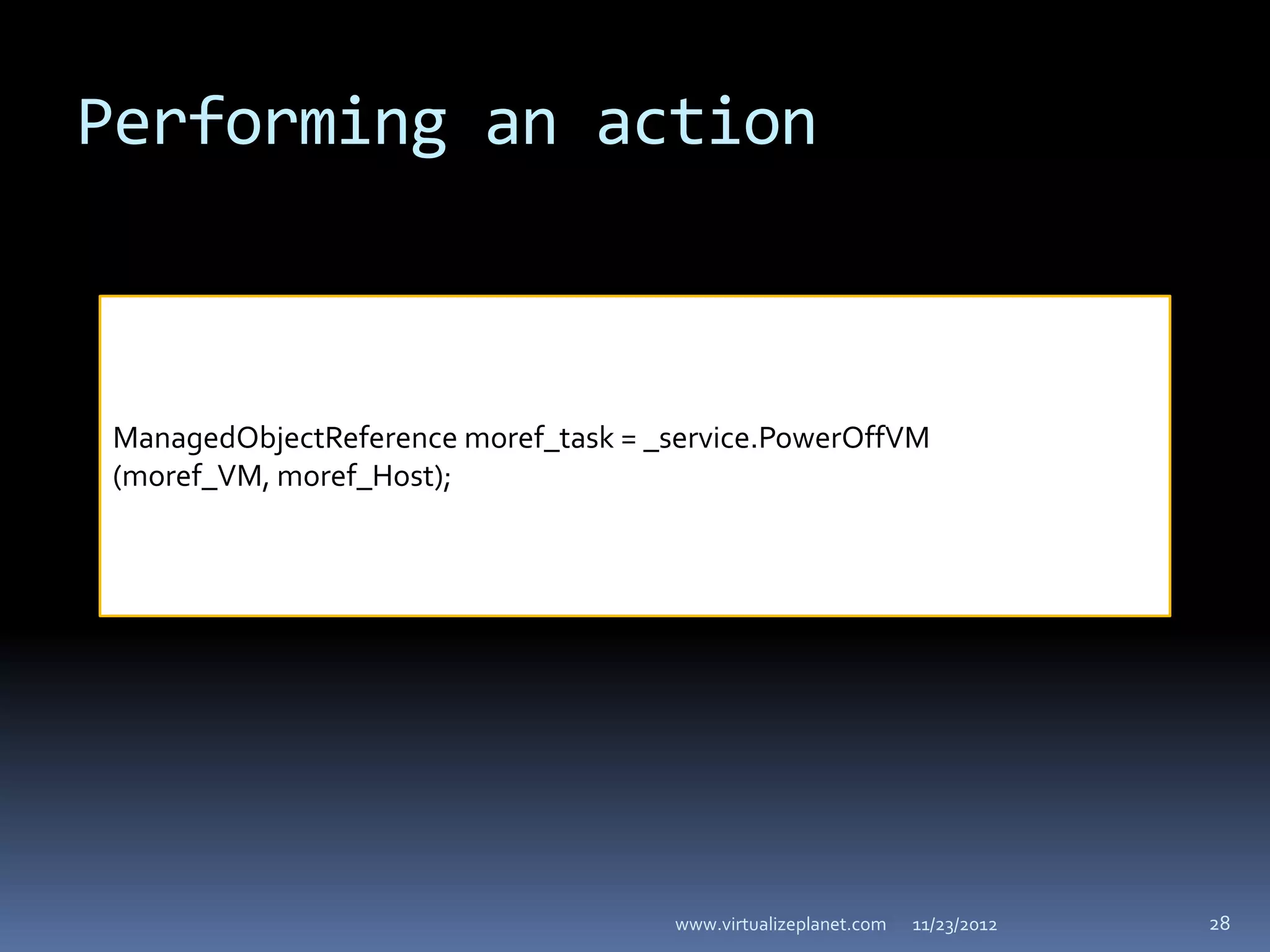 Performing an action

ManagedObjectReference moref_task = _service.PowerOffVM (moref_VM, moref_Host);

www.virtualizeplanet.com 11/23/2012 28